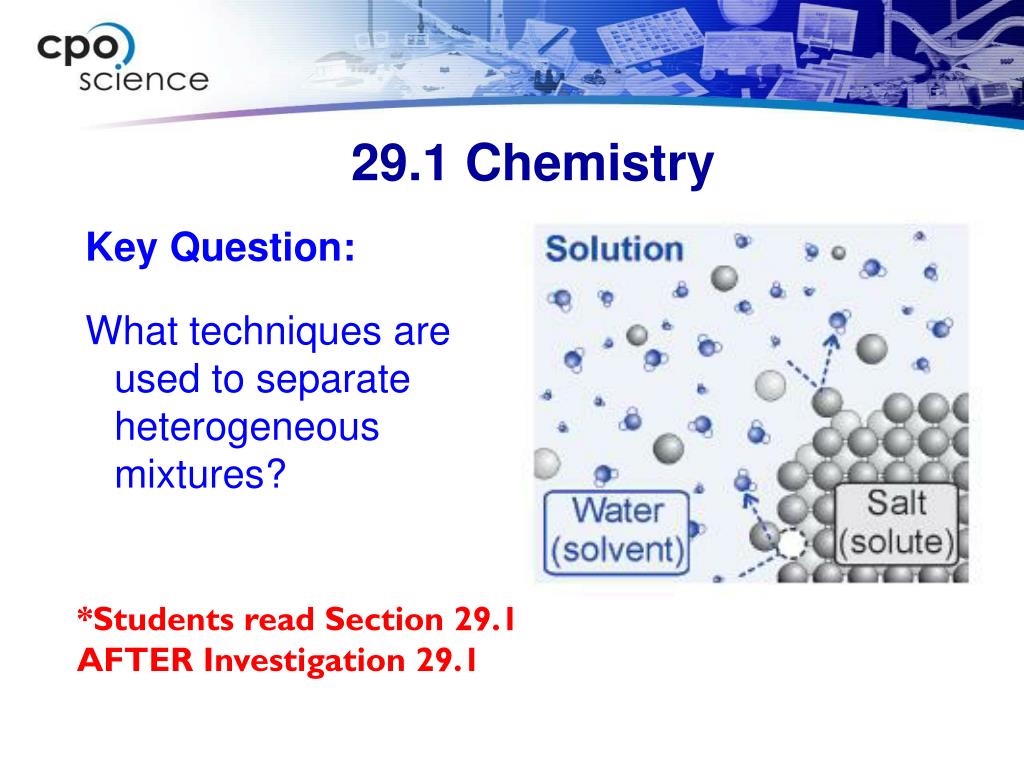 cpo science

29.1 Chemistry

Key Question:

What techniques are used to separate heterogeneous mixtures?

Solution

Water (solvent)

Salt (solute)

*Students read Section 29.1 AFTER Investigation 29.1